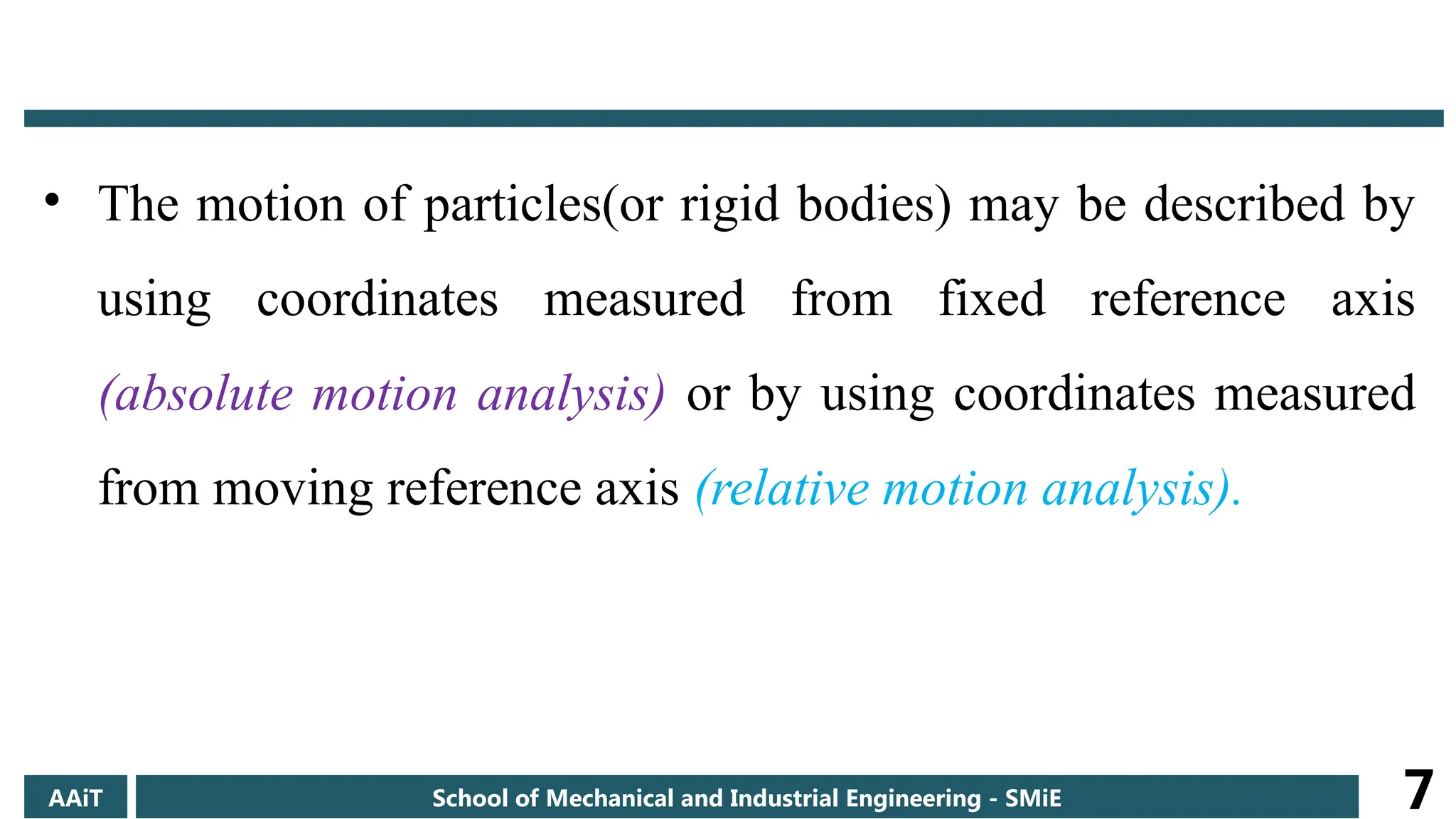 • The motion of particles(or rigid bodies) may be described by using coordinates measured from fixed reference axis (absolute motion analysis) or by using coordinates measured from moving reference axis (relative motion analysis).

AAiT

School of Mechanical and Industrial Engineering - SMiE

7